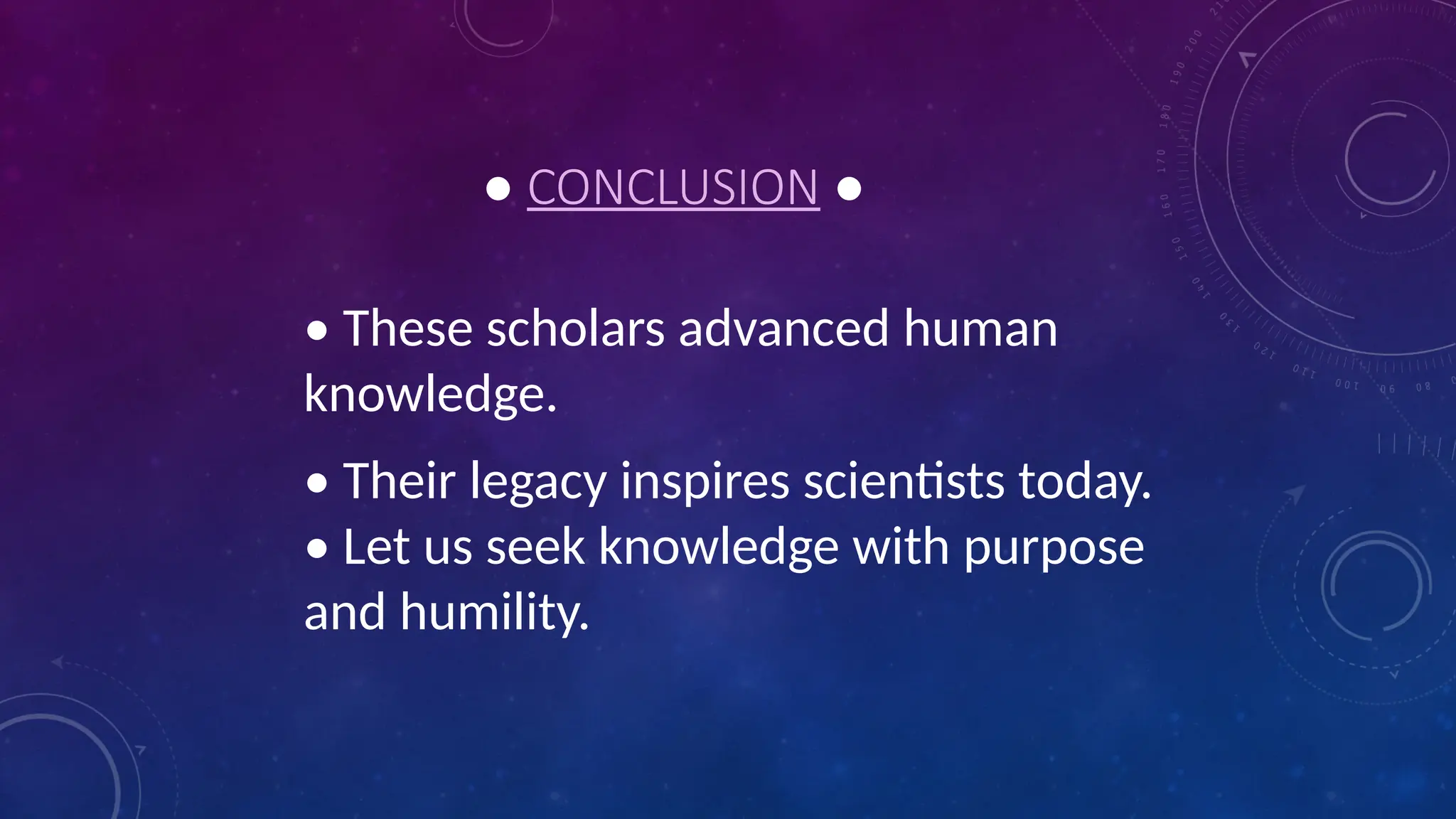 • CONCLUSION •

• These scholars advanced human knowledge.

• Their legacy inspires scientists today.
• Let us seek knowledge with purpose and humility.